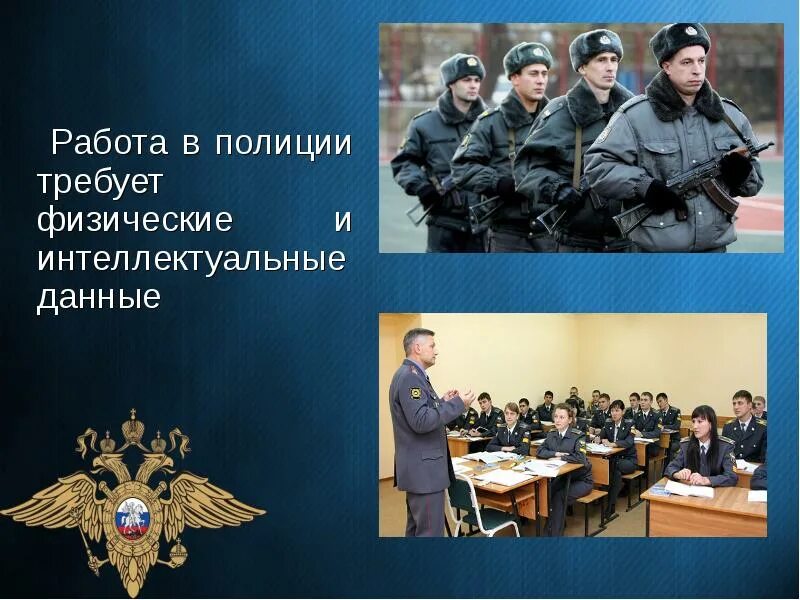 Работа в полиции требует физические и интеллектуальные данные